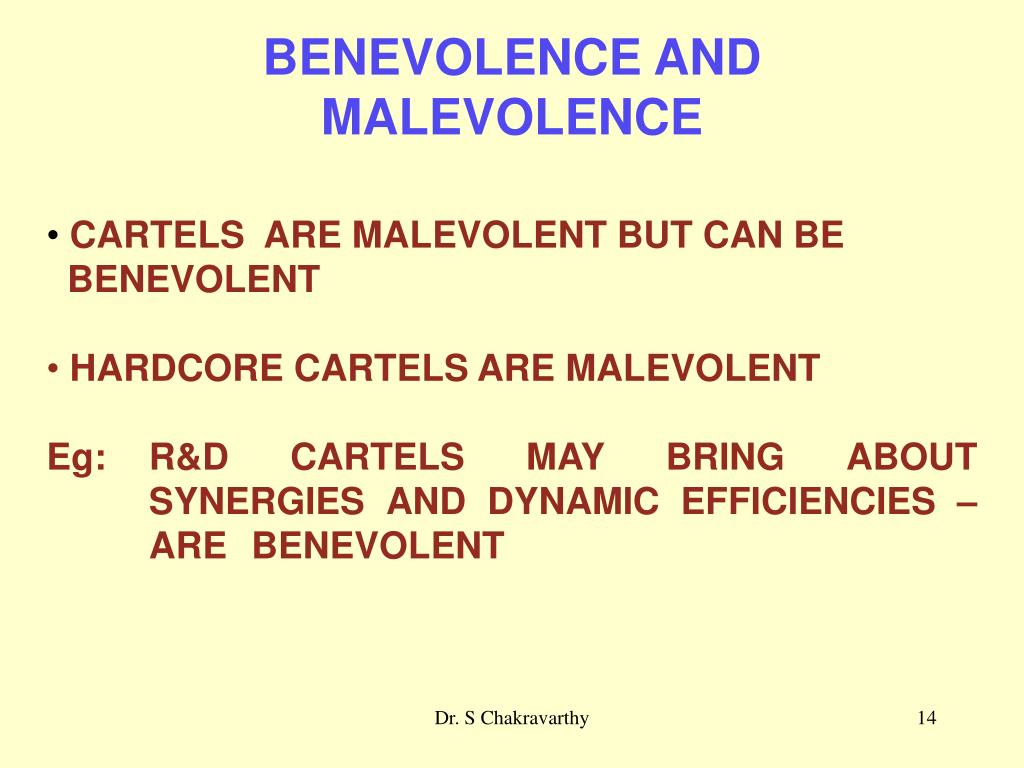 BENEVOLENCE AND MALEVOLENCE

• CARTELS ARE MALEVOLENT BUT CAN BE BENEVOLENT

• HARDCORE CARTELS ARE MALEVOLENT

Eg: R&D CARTELS MAY BRING ABOUT SYNERGIES AND DYNAMIC EFFICIENCIES – ARE BENEVOLENT

Dr. S Chakravarthy

14